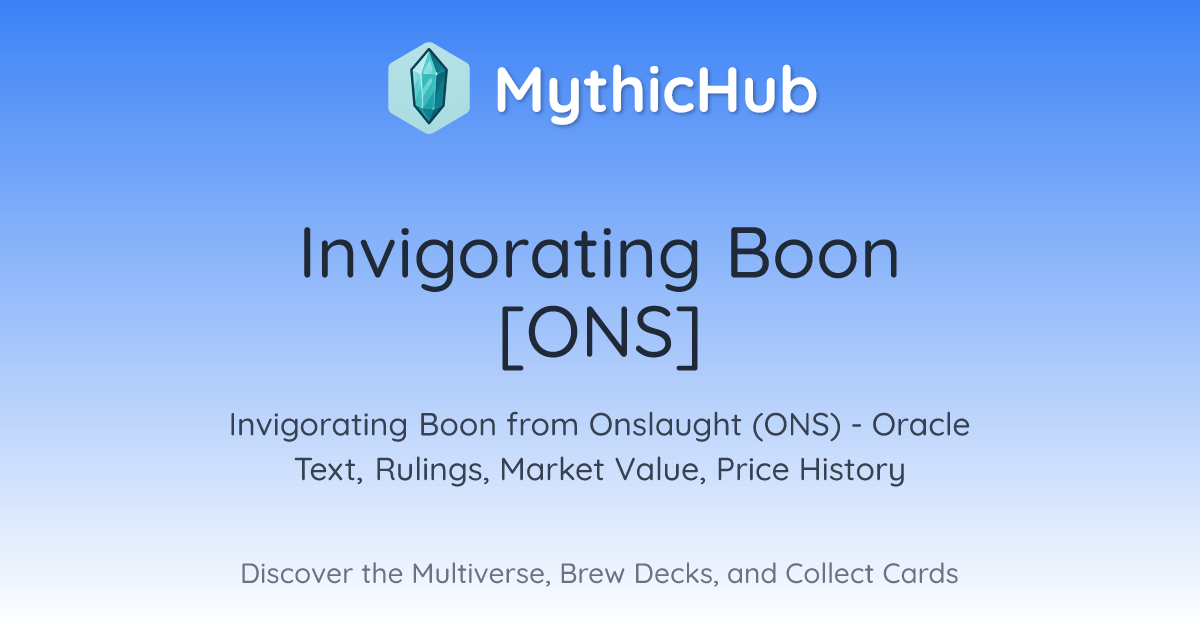 MythicHub

Invigorating Boon [ONS]

Invigorating Boon from Onslaught (ONS) - Oracle Text, Rulings, Market Value, Price History

Discover the Multiverse, Brew Decks, and Collect Cards